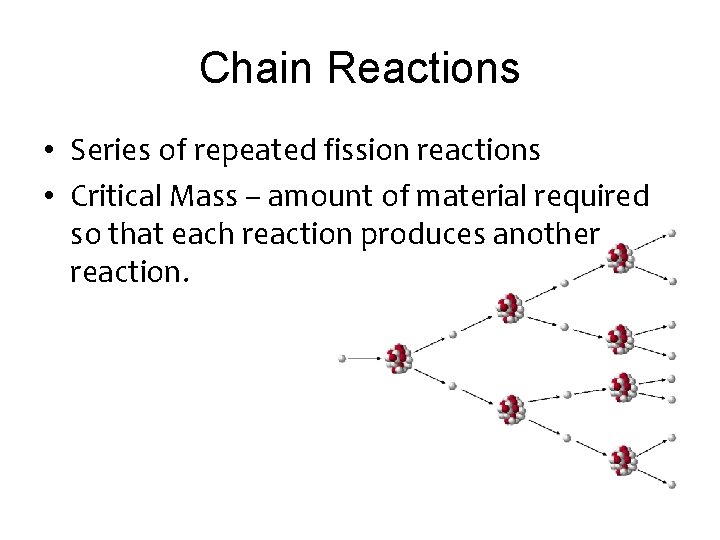 Chain Reactions

• Series of repeated fission reactions
• Critical Mass – amount of material required so that each reaction produces another reaction.